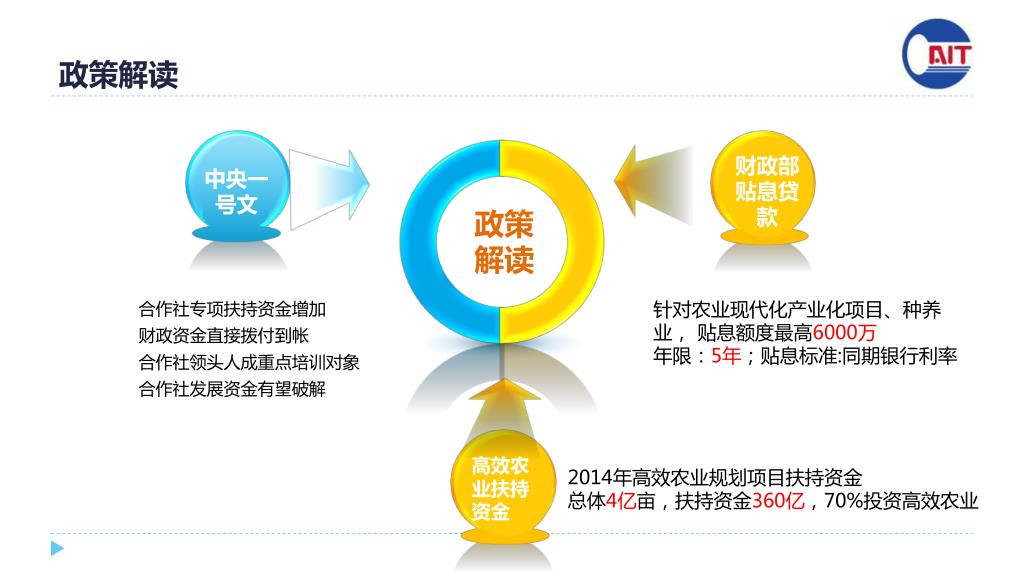 政策解读

AIT

中央一号文

政策解读

财政部贴息贷款

合作社专项扶持资金增加
财政资金直接拨付到帐
合作社领头人成重点培训对象
合作社发展资金有望破解

针对农业现代化产业化项目、种养业，贴息额度最高6000万
年限：5年；贴息标准:同期银行利率

高效农业扶持资金

2014年高效农业规划项目扶持资金
总体4亿亩，扶持资金360亿，70%投资高效农业